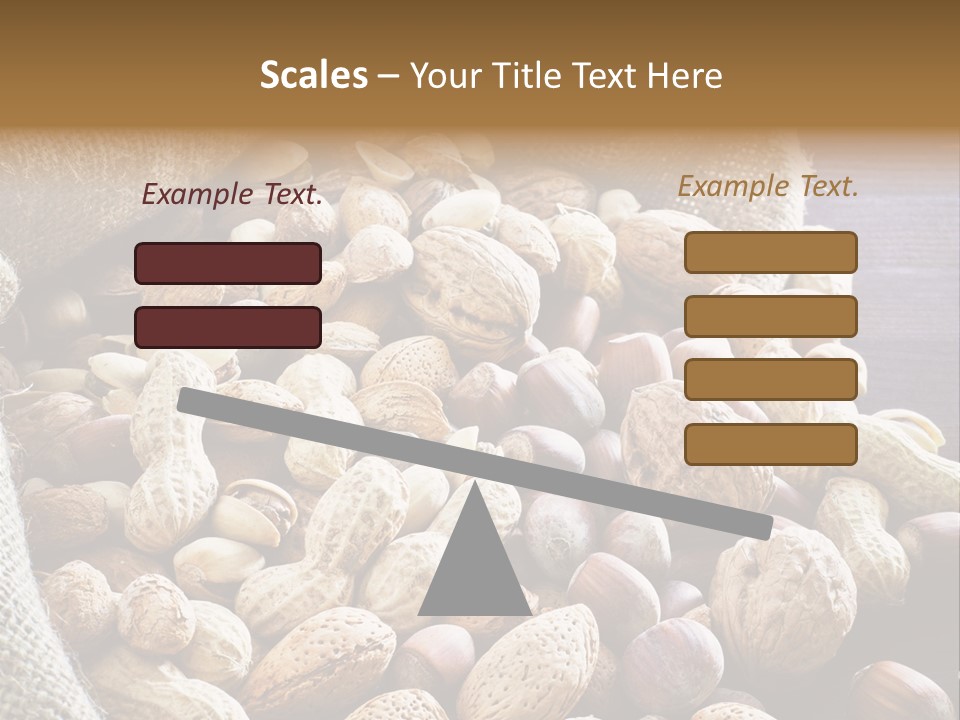 Scales – Your Title Text Here

Example Text.

Example Text.